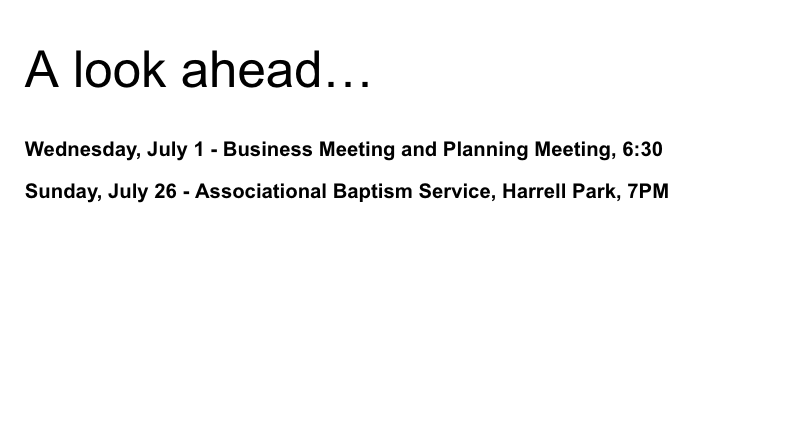 A look ahead…

Wednesday, July 1 - Business Meeting and Planning Meeting, 6:30

Sunday, July 26 - Associational Baptism Service, Harrell Park, 7PM